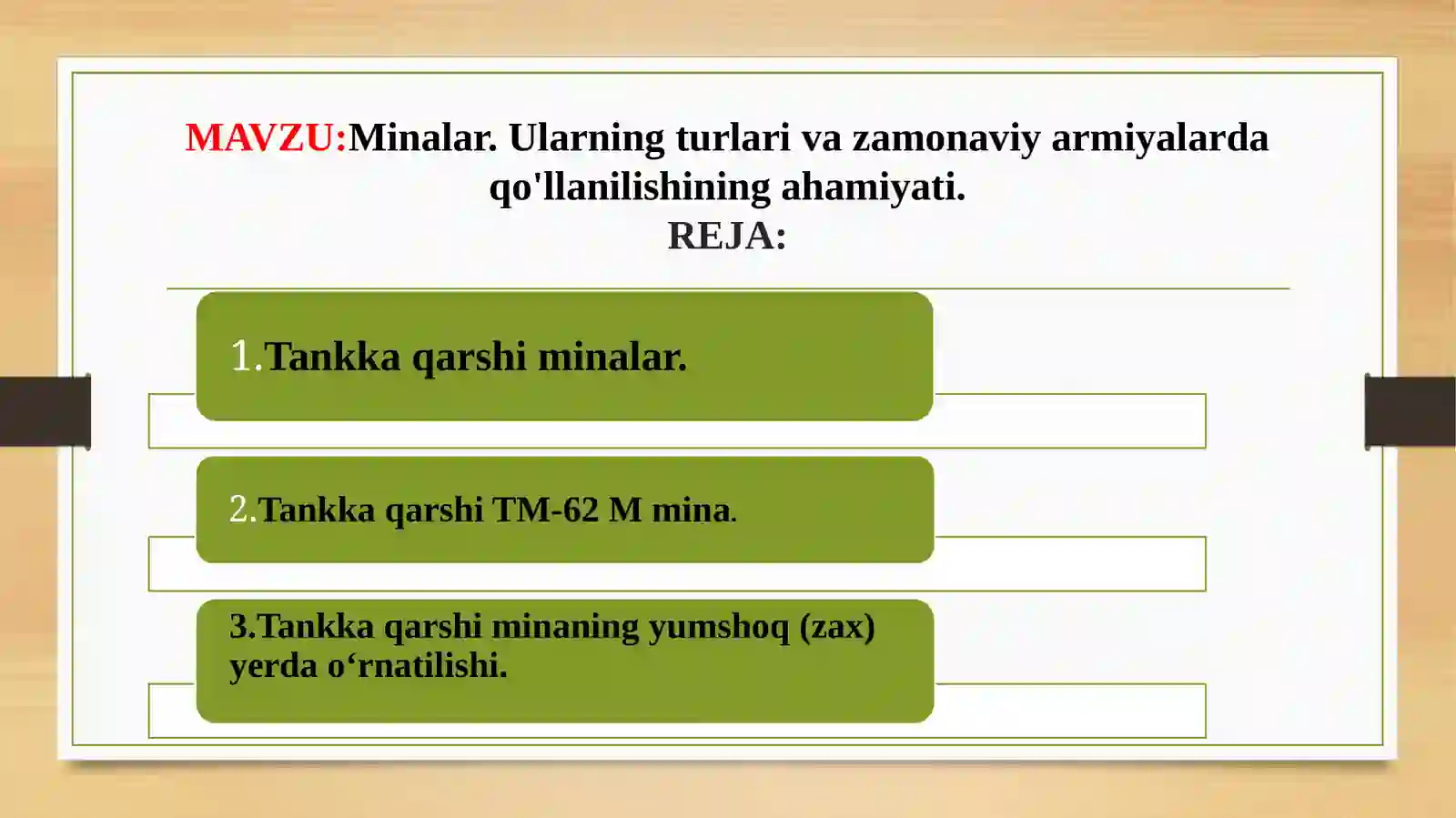 MAVZU:Minalar. Ularning turlari va zamonaviy armiyalarda qo'llanilishining ahamiyati.
REJA:

1.Tankka qarshi minalar.

2.Tankka qarshi TM-62 M mina.

3.Tankka qarshi minaning yumshoq (zax) yerda o‘rnatilishi.